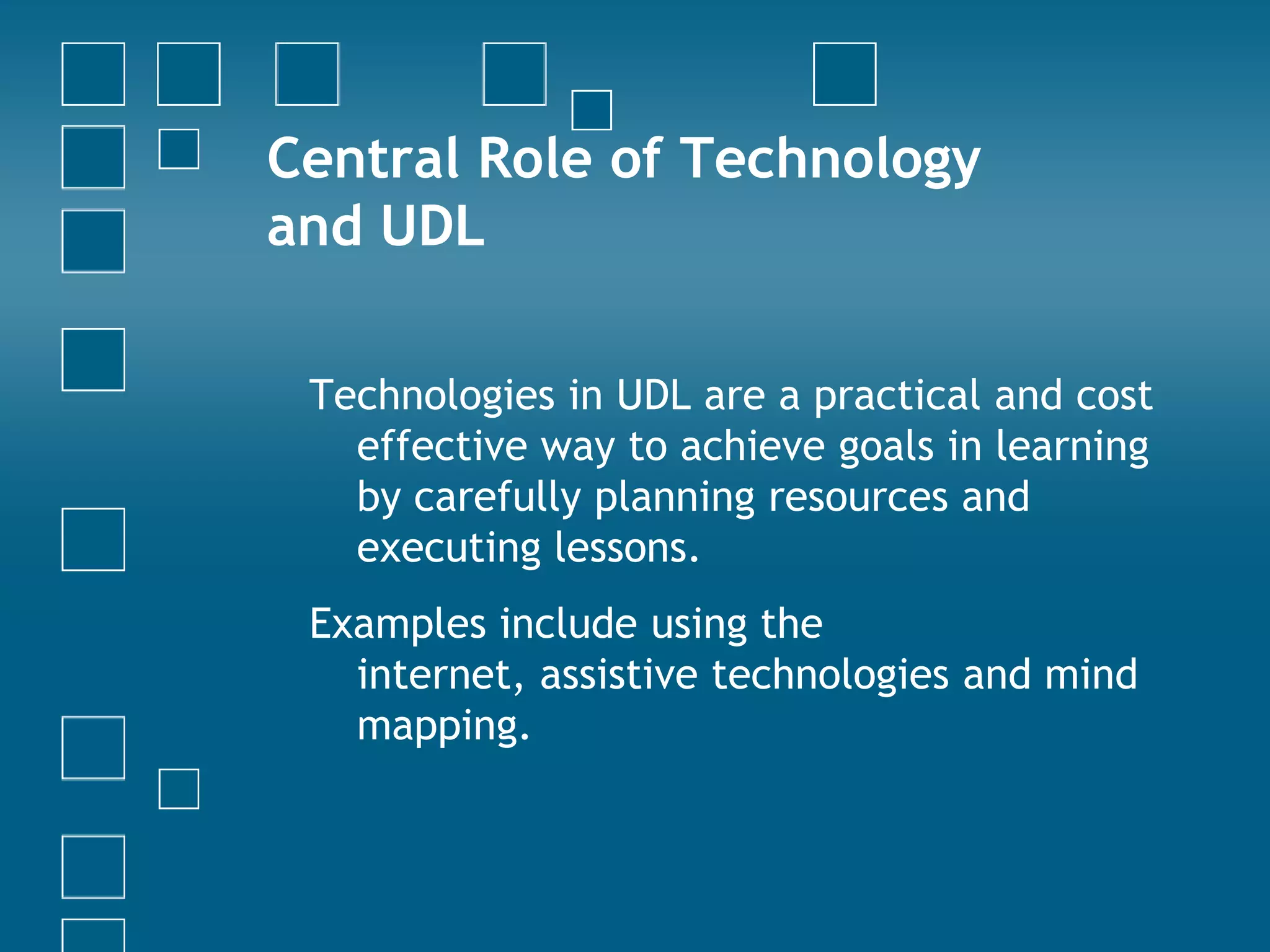 Central Role of Technology and UDL

Technologies in UDL are a practical and cost effective way to achieve goals in learning by carefully planning resources and executing lessons.

Examples include using the internet, assistive technologies and mind mapping.